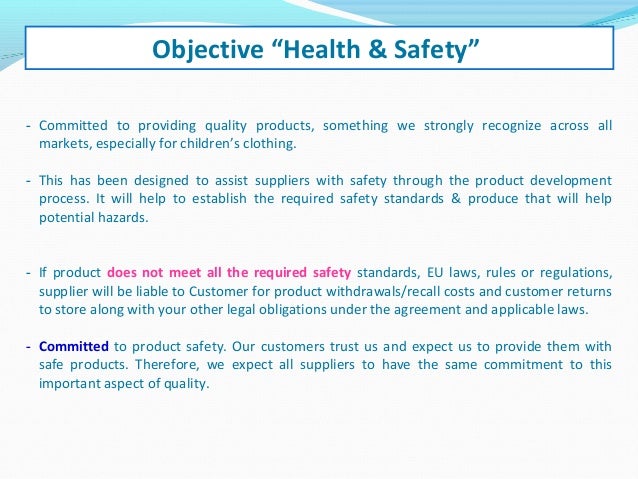 Objective “Health & Safety”

- Committed to providing quality products, something we strongly recognize across all markets, especially for children’s clothing.

- This has been designed to assist suppliers with safety through the product development process. It will help to establish the required safety standards & produce that will help potential hazards.

- If product does not meet all the required safety standards, EU laws, rules or regulations, supplier will be liable to Customer for product withdrawals/recall costs and customer returns to store along with your other legal obligations under the agreement and applicable laws.

- Committed to product safety. Our customers trust us and expect us to provide them with safe products. Therefore, we expect all suppliers to have the same commitment to this important aspect of quality.